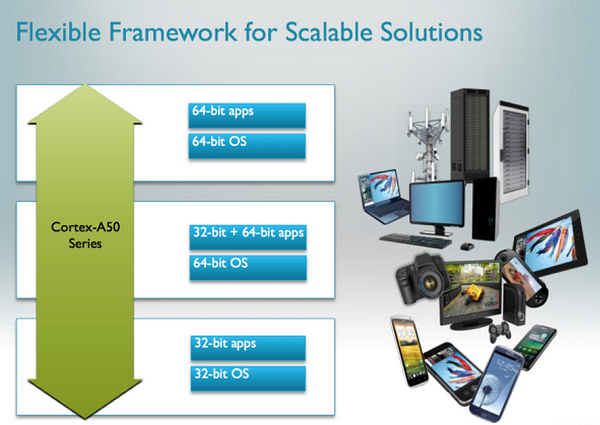 Flexible Framework for Scalable Solutions

Cortex-A50 Series

64-bit apps

64-bit OS

32-bit + 64-bit apps

64-bit OS

32-bit apps

32-bit OS